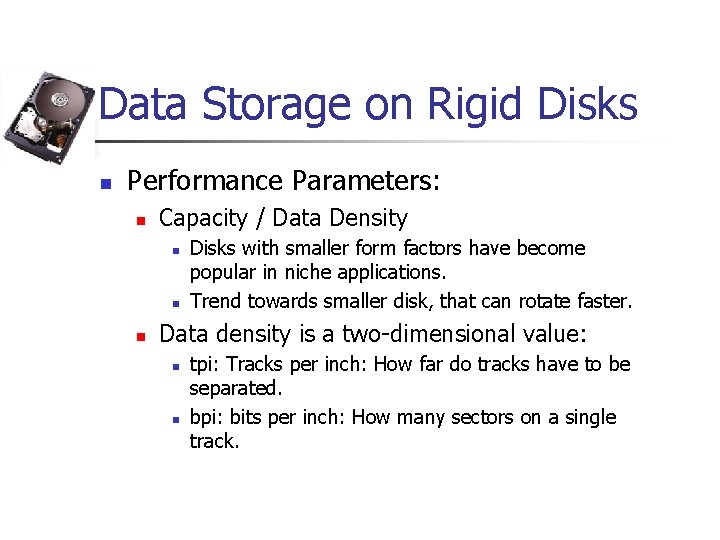 Data Storage on Rigid Disks

- Performance Parameters:
  - Capacity / Data Density
    - Disks with smaller form factors have become popular in niche applications.
    - Trend towards smaller disk, that can rotate faster.
  - Data density is a two-dimensional value:
    - tpi: Tracks per inch: How far do tracks have to be separated.
    - bpi: bits per inch: How many sectors on a single track.